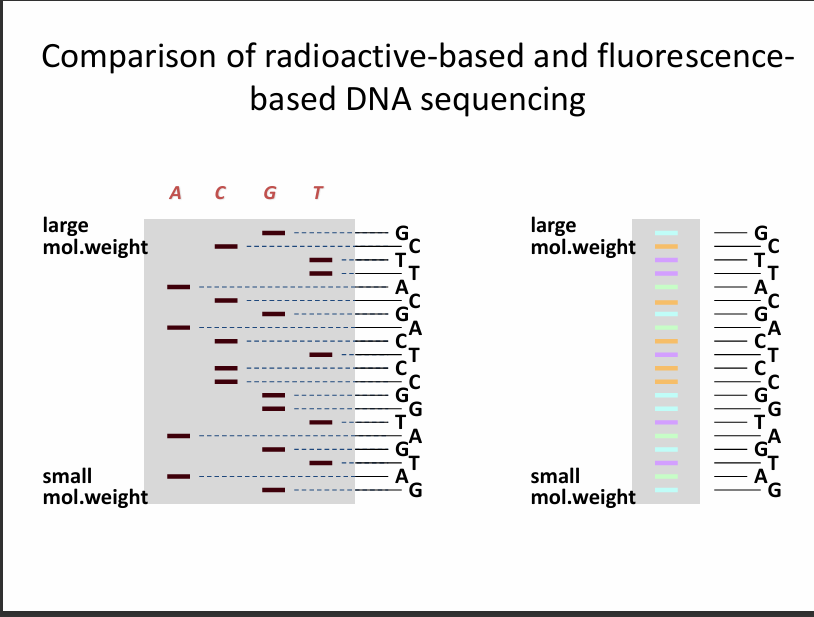 Comparison of radioactive-based and fluorescence-based DNA sequencing

A C G T

large mol.weight

small mol.weight

G C T T A C G A C T C C G G T A G T A G

large mol.weight

small mol.weight

G C T T A C G A C T C C G G T A G T A G